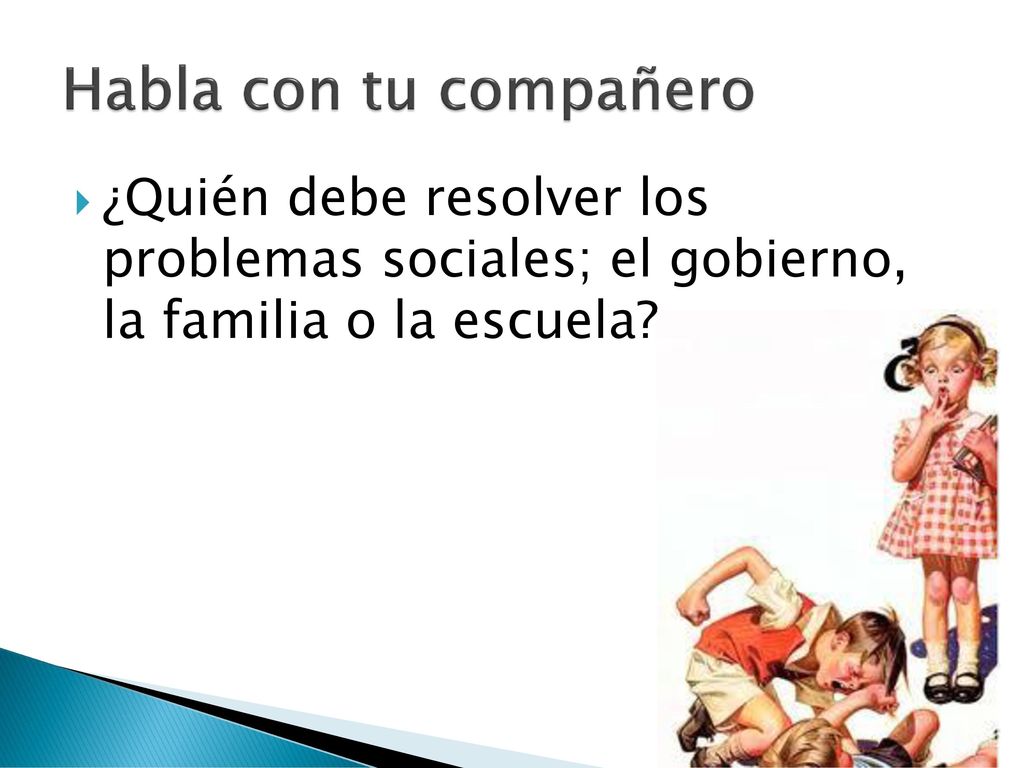 Habla con tu compañero

¿Quién debe resolver los problemas sociales; el gobierno, la familia o la escuela?